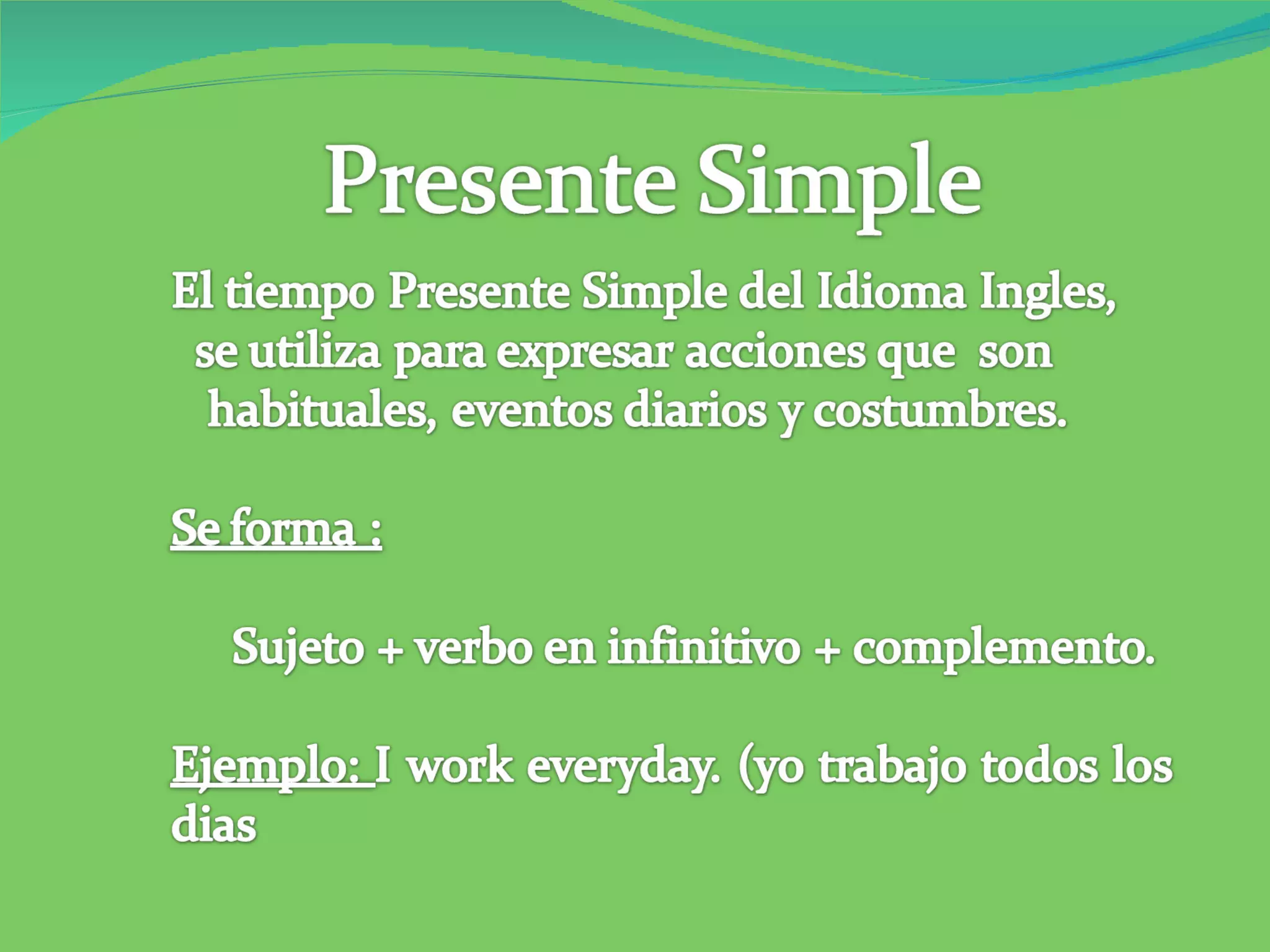 Presente Simple

El tiempo Presente Simple del Idioma Ingles, se utiliza para expresar acciones que son habituales, eventos diarios y costumbres.

Se forma :

Sujeto + verbo en infinitivo + complemento.

Ejemplo: I work everyday. (yo trabajo todos los dias